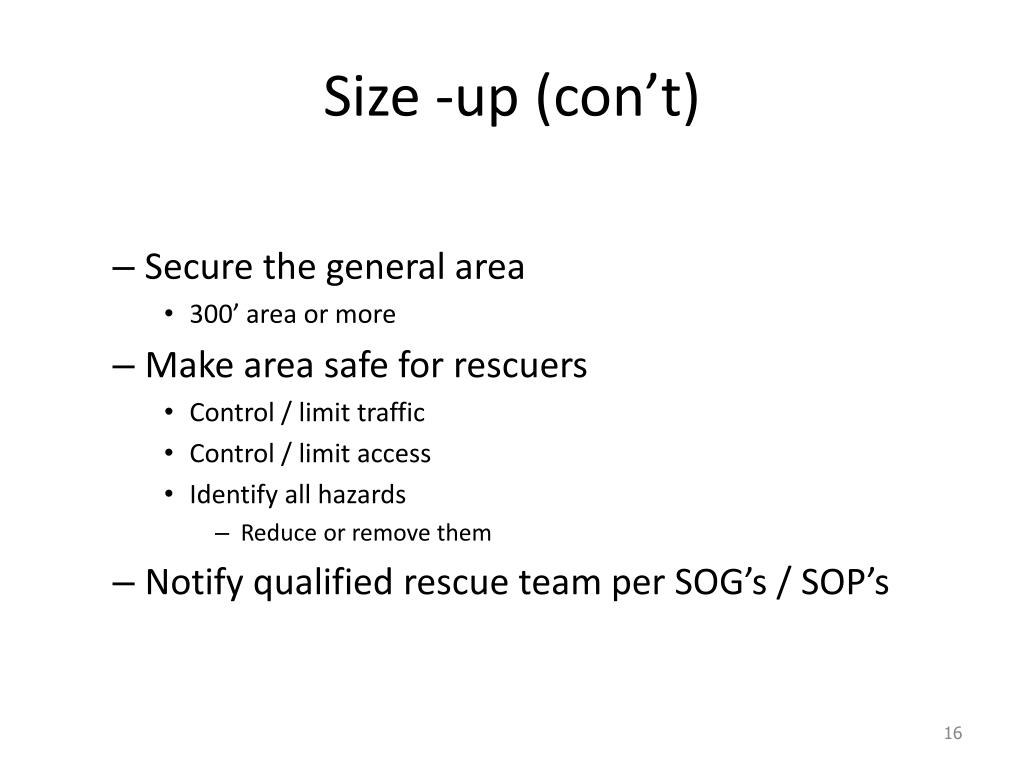 Size -up (con’t)

– Secure the general area
• 300’ area or more
– Make area safe for rescuers
• Control / limit traffic
• Control / limit access
• Identify all hazards
– Reduce or remove them
– Notify qualified rescue team per SOG’s / SOP’s

16